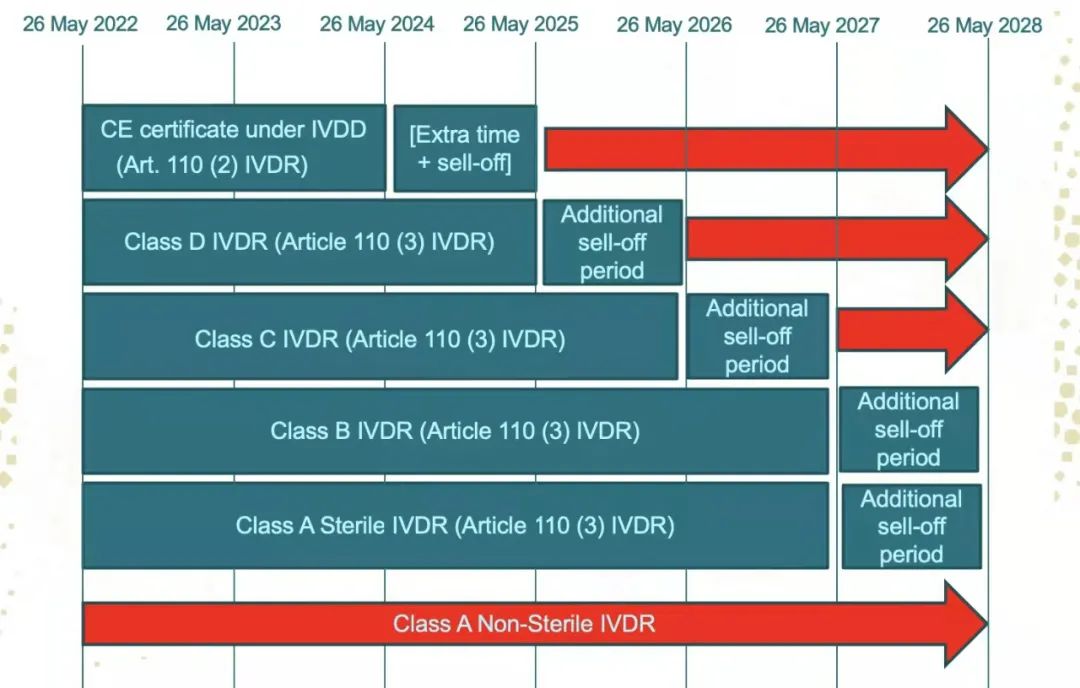 26 May 2022 26 May 2023 26 May 2024 26 May 2025 26 May 2026 26 May 2027 26 May 2028

CE certificate under IVDD (Art. 110 (2) IVDR)

[Extra time + sell-off]

Class D IVDR (Article 110 (3) IVDR)

Additional sell-off period

Class C IVDR (Article 110 (3) IVDR)

Additional sell-off period

Class B IVDR (Article 110 (3) IVDR)

Additional sell-off period

Class A Sterile IVDR (Article 110 (3) IVDR)

Additional sell-off period

Class A Non-Sterile IVDR